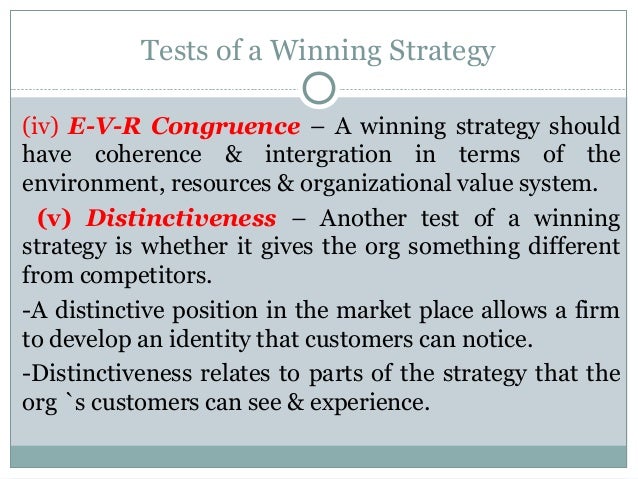 Tests of a Winning Strategy

(iv) E-V-R Congruence – A winning strategy should have coherence & intergration in terms of the environment, resources & organizational value system.

(v) Distinctiveness – Another test of a winning strategy is whether it gives the org something different from competitors.

-A distinctive position in the market place allows a firm to develop an identity that customers can notice.

-Distinctiveness relates to parts of the strategy that the org `s customers can see & experience.